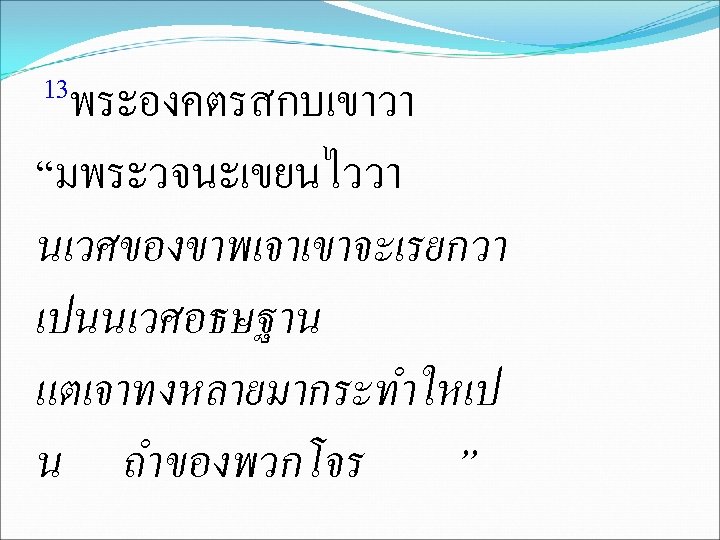 $^{13}$พระองคตรสกบเขาวา

“มพระวจนะเขยนไววา

นเวศของขาพเจาเขาจะเรยกวา

เปนนเวศอธษฐาน

แตเจาทงหลายมากระทำใหเป

น ถำของพวกโจร ”